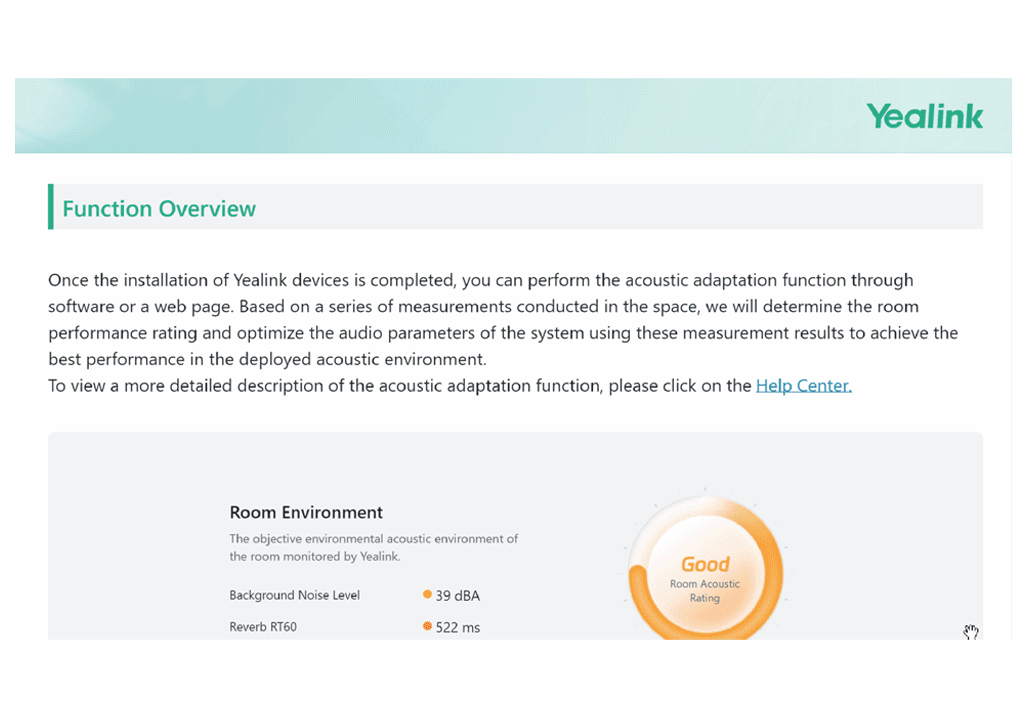 Yealink

Function Overview

Once the installation of Yealink devices is completed, you can perform the acoustic adaptation function through software or a web page. Based on a series of measurements conducted in the space, we will determine the room performance rating and optimize the audio parameters of the system using these measurement results to achieve the best performance in the deployed acoustic environment.
To view a more detailed description of the acoustic adaptation function, please click on the Help Center.

Room Environment

The objective environmental acoustic environment of the room monitored by Yealink.

Background Noise Level 39 dBA

Reverb RT60 522 ms

Good
Room Acoustic Rating